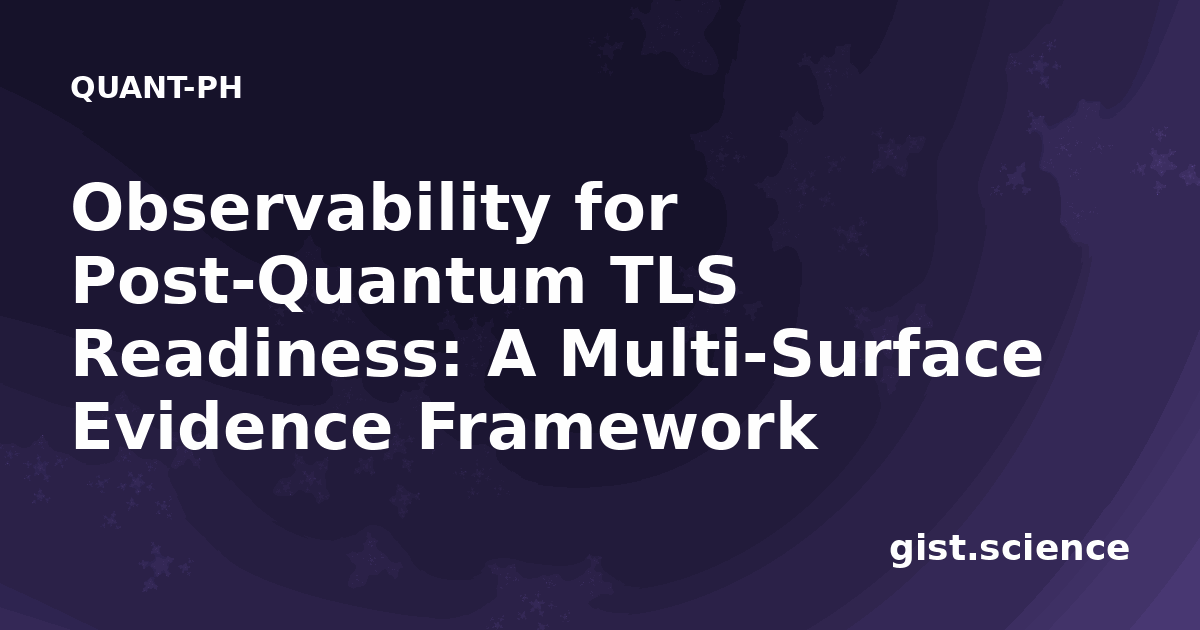 QUANT-PH

Observability for Post-Quantum TLS Readiness: A Multi-Surface Evidence Framework

gist.science